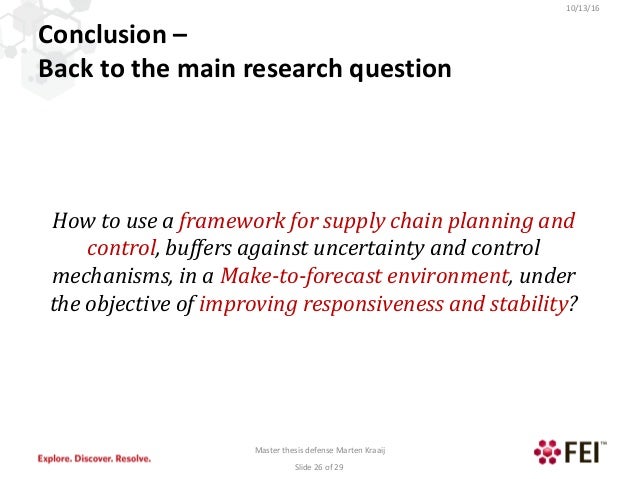 10/13/16

Conclusion –
Back to the main research question

How to use a framework for supply chain planning and control, buffers against uncertainty and control mechanisms, in a Make-to-forecast environment, under the objective of improving responsiveness and stability?

Explore. Discover. Resolve.

Master thesis defense Marten Kraaij

Slide 26 of 29

FEI™